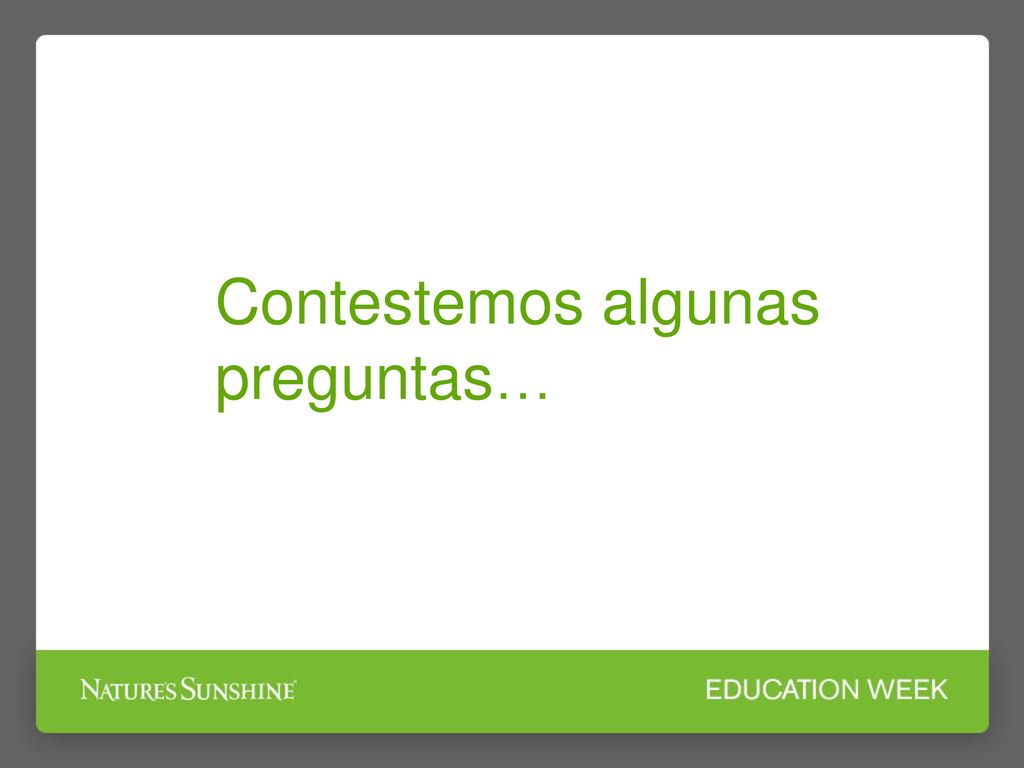 Contestemos algunas preguntas…

NATURE'S SUNSHINE®

EDUCATION WEEK